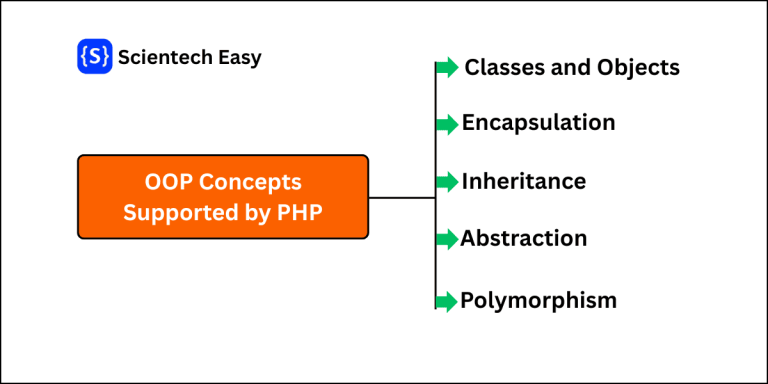 {S} Scientech Easy

OOP Concepts Supported by PHP

Classes and Objects
Encapsulation
Inheritance
Abstraction
Polymorphism